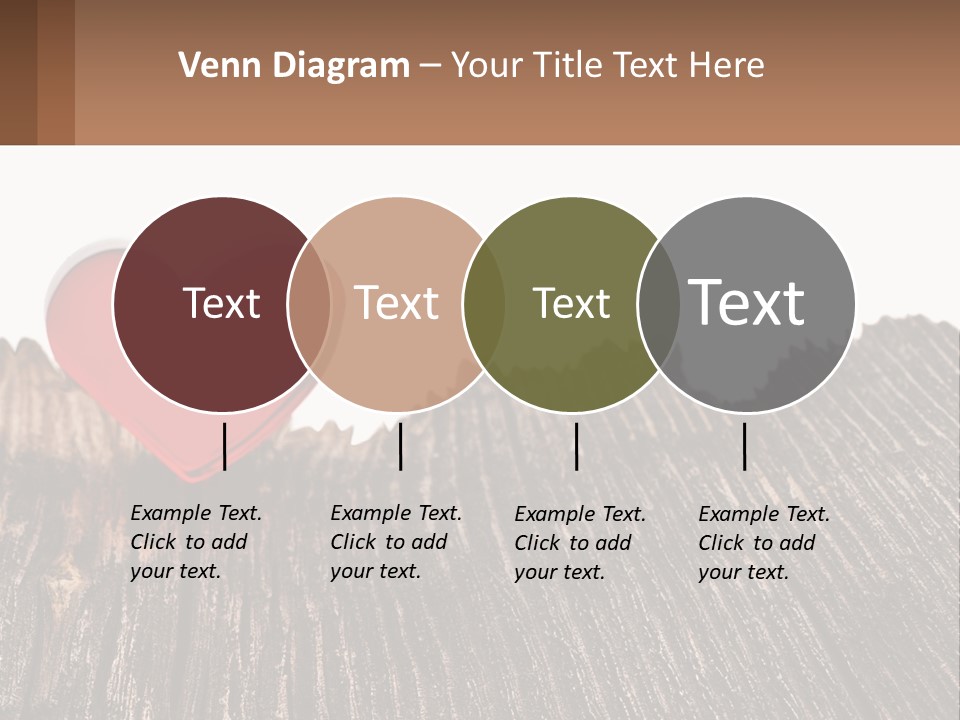 Venn Diagram – Your Title Text Here

Text

Text

Text

Text

Example Text. Click to add your text.

Example Text. Click to add your text.

Example Text. Click to add your text.

Example Text. Click to add your text.